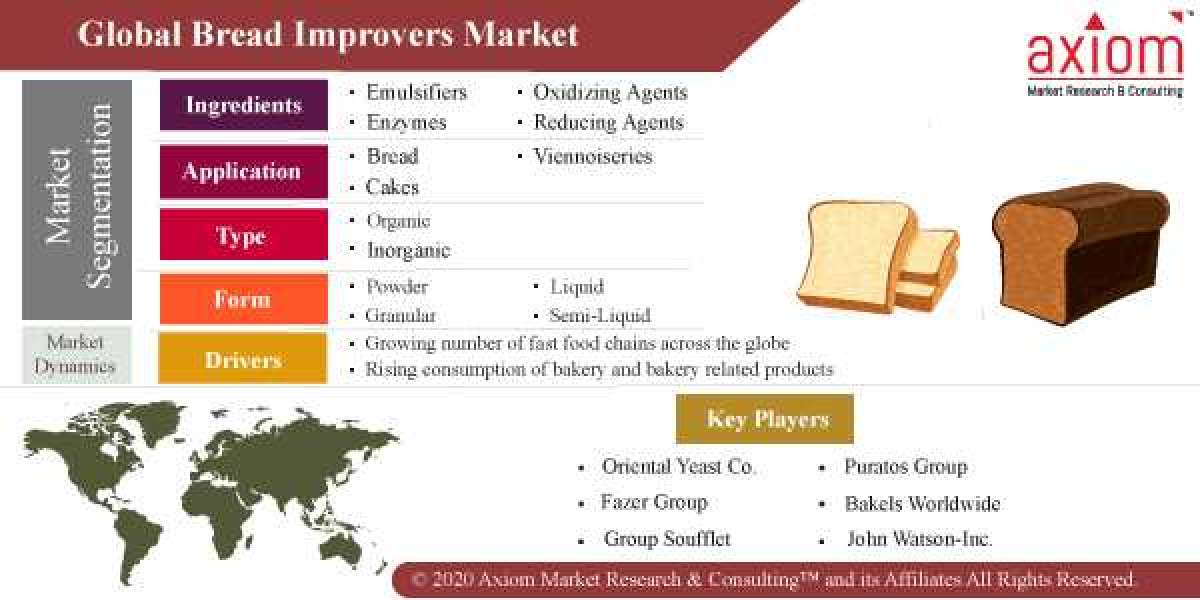 Global Bread Improvers Market

axiom
Market Research & Consulting

Market Segmentation

Ingredients
• Emulsifiers
• Enzymes
• Oxidizing Agents
• Reducing Agents

Application
• Bread
• Cakes
• Viennoiseries

Type
• Organic
• Inorganic

Form
• Powder
• Granular
• Liquid
• Semi-Liquid

Market Dynamics

Drivers
• Growing number of fast food chains across the globe
• Rising consumption of bakery and bakery related products

Key Players
• Oriental Yeast Co.
• Fazer Group
• Group Soufflet
• Puratos Group
• Bakels Worldwide
• John Watson-Inc.

© 2020 Axiom Market Research & Consulting™ and its Affiliates All Rights Reserved.